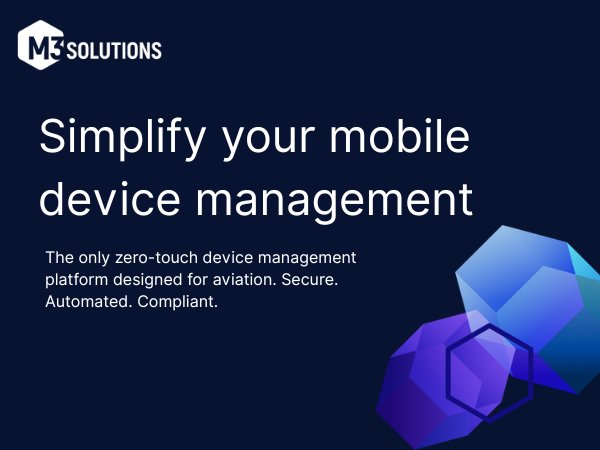 M3 SOLUTIONS

Simplify your mobile device management

The only zero-touch device management platform designed for aviation. Secure. Automated. Compliant.